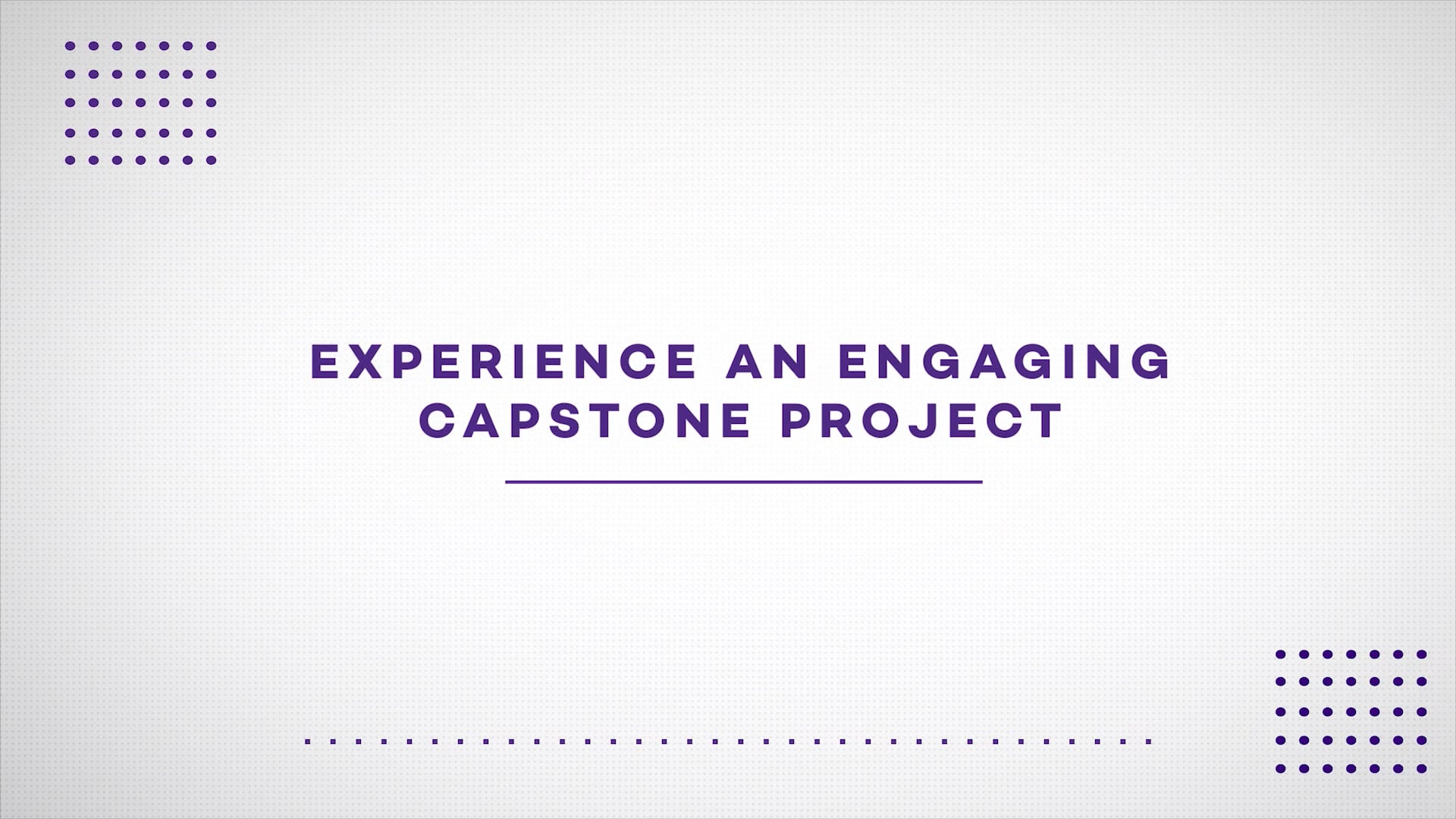 EXPERIENCE AN ENGAGING CAPSTONE PROJECT